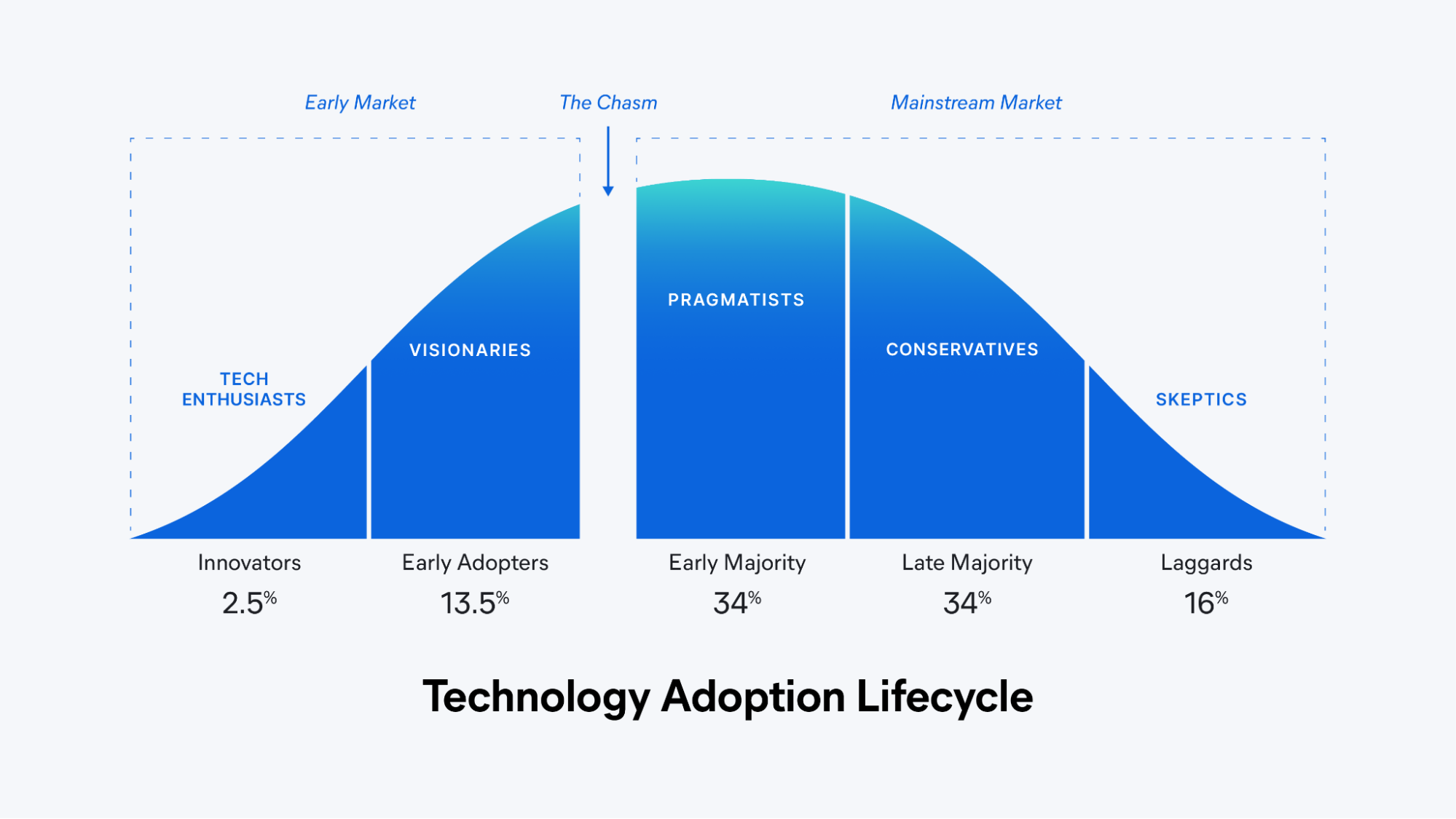 Early Market

The Chasm

Mainstream Market

TECH ENTHUSIASTS

VISIONARIES

PRAGMATISTS

CONSERVATIVES

SKEPTICS

Innovators
2.5%

Early Adopters
13.5%

Early Majority
34%

Late Majority
34%

Laggards
16%

Technology Adoption Lifecycle